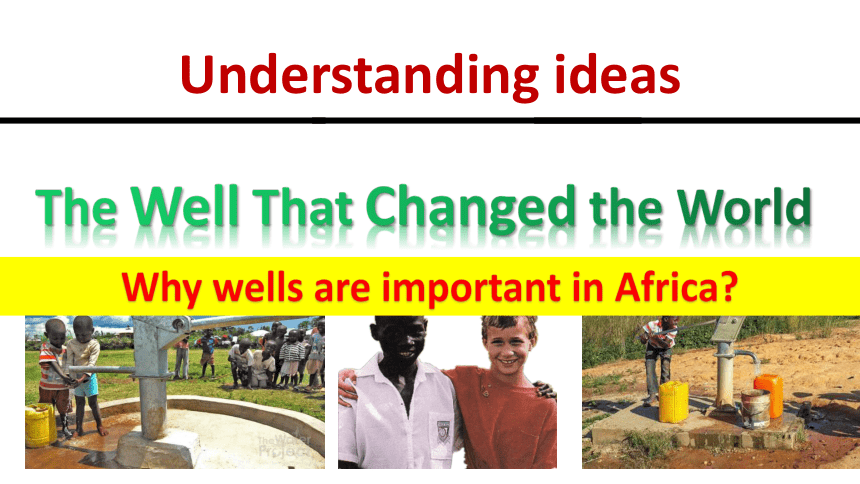 Understanding ideas

The Well That Changed the World

Why wells are important in Africa?

The Water Project